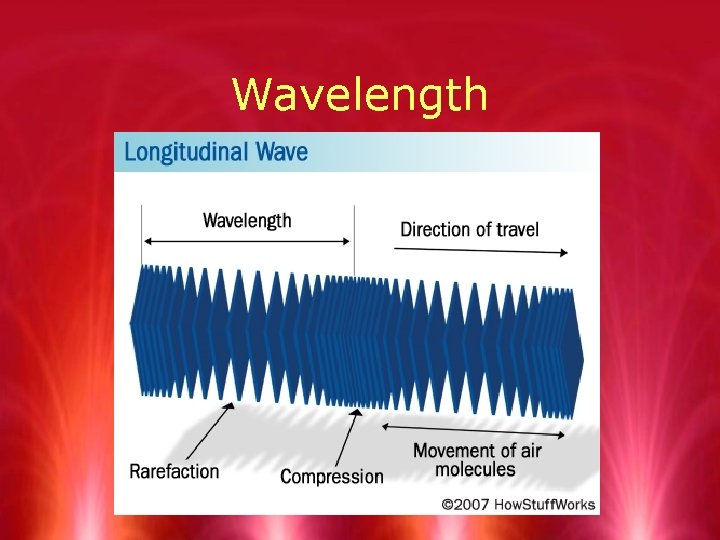 Wavelength

Longitudinal Wave

Wavelength

Direction of travel

Rarefaction

Compression

Movement of air molecules

©2007 HowStuffWorks